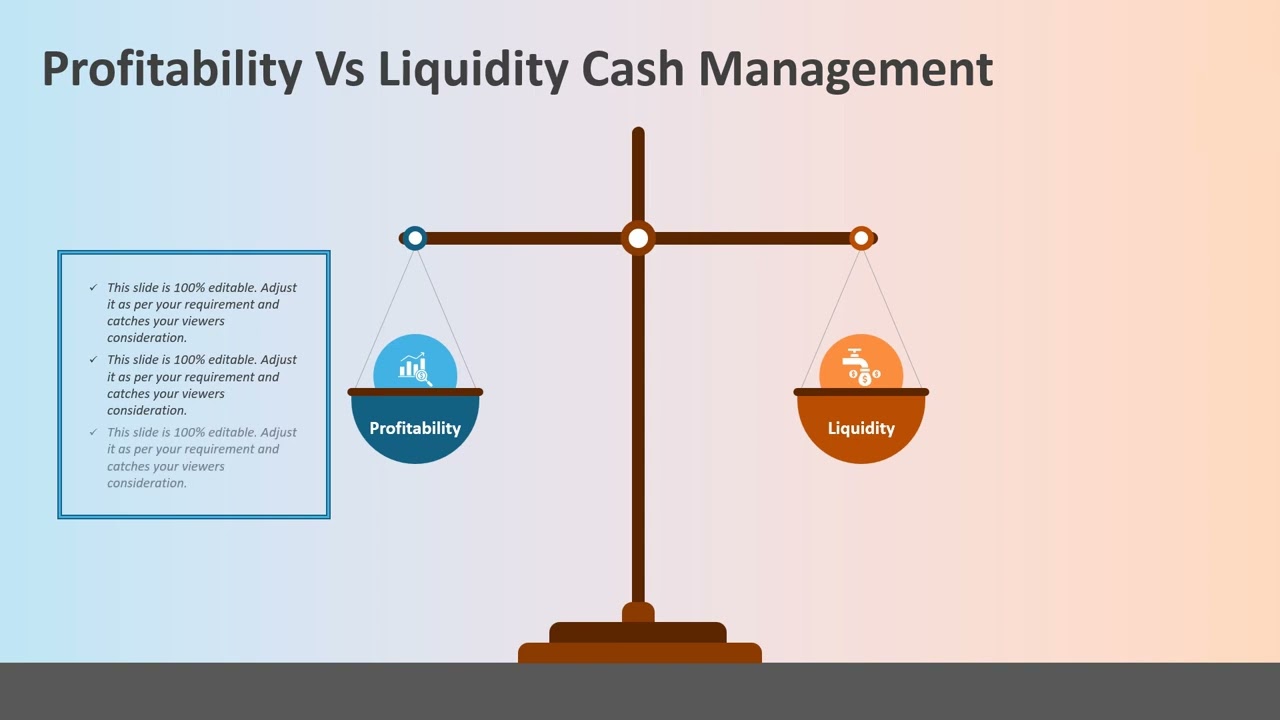 Profitability Vs Liquidity Cash Management

✓ This slide is 100% editable. Adjust it as per your requirement and catches your viewers consideration.

✓ This slide is 100% editable. Adjust it as per your requirement and catches your viewers consideration.

✓ This slide is 100% editable. Adjust it as per your requirement and catches your viewers consideration.

Profitability

Liquidity